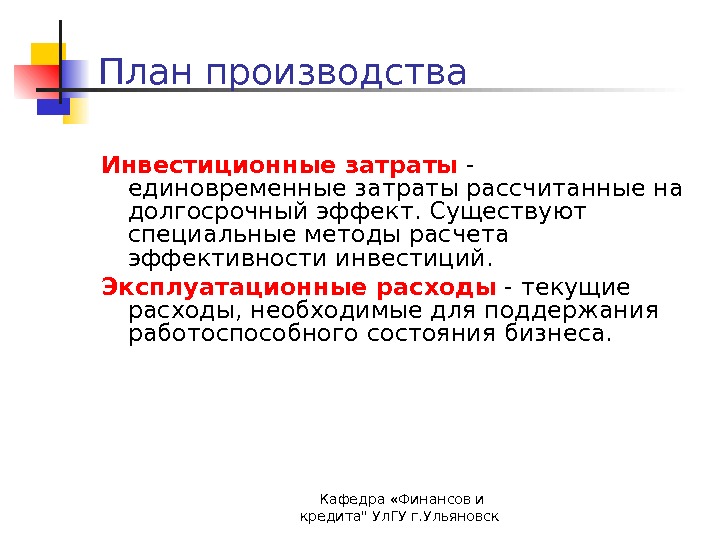 План производства

Инвестиционные затраты - единовременные затраты рассчитанные на долгосрочный эффект. Существуют специальные методы расчета эффективности инвестиций.

Эксплуатационные расходы - текущие расходы, необходимые для поддержания работоспособного состояния бизнеса.

Кафедра «Финансов и кредита" УлГУ г.Ульяновск